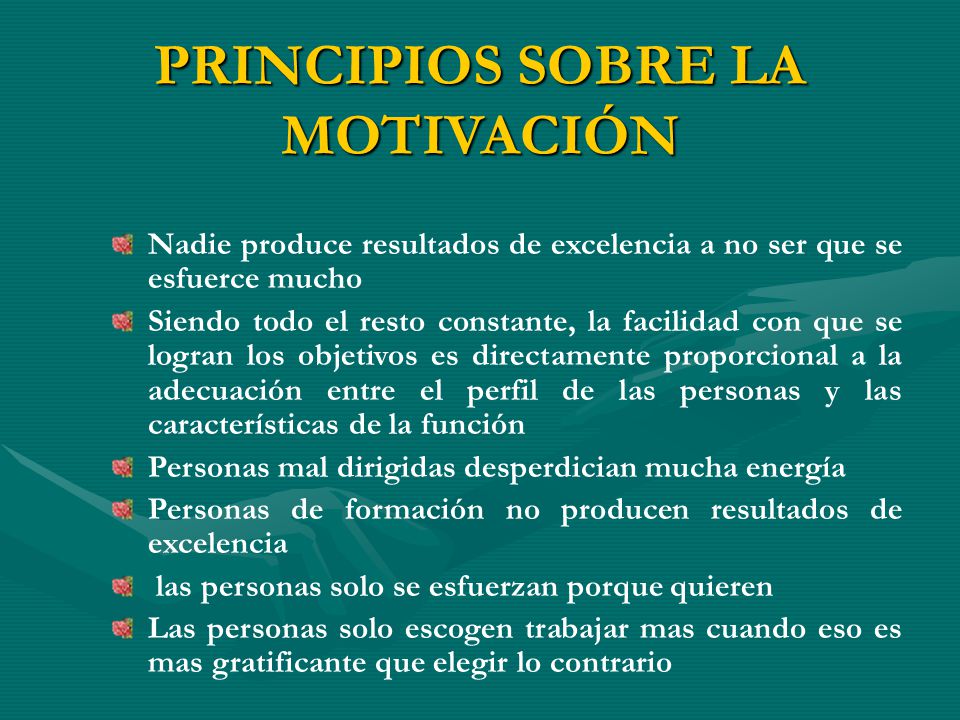 PRINCIPIOS SOBRE LA MOTIVACIÓN

Nadie produce resultados de excelencia a no ser que se esfuerce mucho

Siendo todo el resto constante, la facilidad con que se logran los objetivos es directamente proporcional a la adecuación entre el perfil de las personas y las características de la función

Personas mal dirigidas desperdician mucha energía

Personas de formación no producen resultados de excelencia

las personas solo se esfuerzan porque quieren

Las personas solo escogen trabajar mas cuando eso es mas gratificante que elegir lo contrario